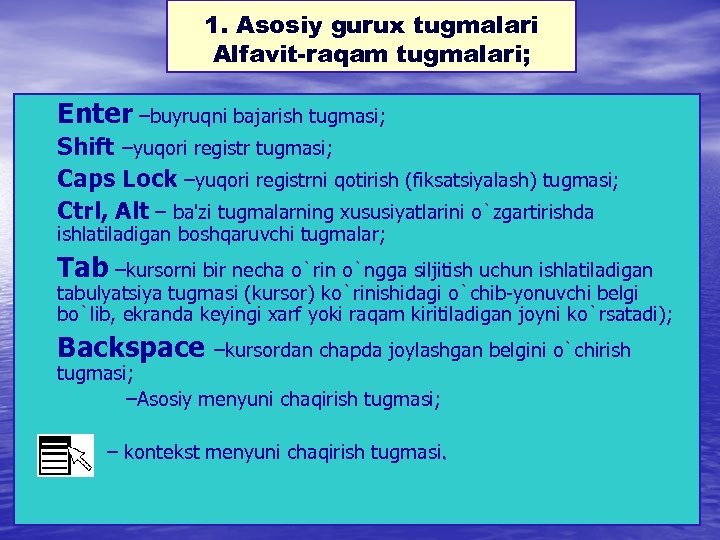 1. Asosiy gurux tugmalari
Alfavit-raqam tugmalari;

Enter –buyruqni bajarish tugmasi;

Shift –yuqori registr tugmasi;

Caps Lock –yuqori registrni qotirish (fiksatsiyalash) tugmasi;

Ctrl, Alt – ba'zi tugmalarning xususiyatlarini o`zgartirishda ishlatiladigan boshqaruvchi tugmalar;

Tab –kursorni bir necha o`rin o`ngga siljitish uchun ishlatiladigan tabulyatsiya tugmasi (kursor) ko`rinishidagi o`chib-yonuvchi belgi bo`lib, ekranda keyingi xarf yoki raqam kiritiladigan joyni ko`rsatadi);

Backspace –kursordan chapda joylashgan belgini o`chirish tugmasi;

–Asosiy menyuni chaqirish tugmasi;

– kontekst menyuni chaqirish tugmasi.